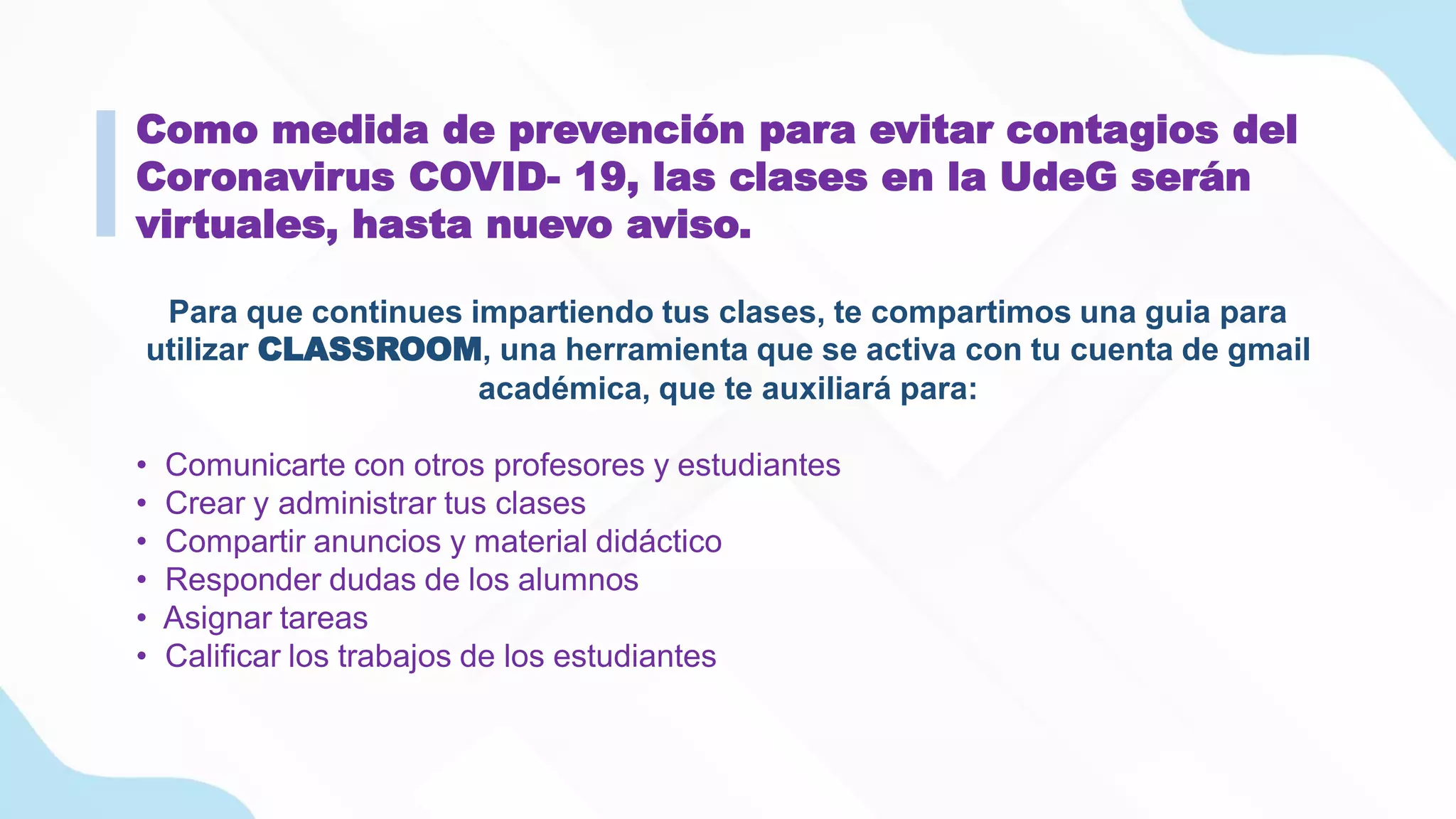 Como medida de prevención para evitar contagios del Coronavirus COVID- 19, las clases en la UdeG serán virtuales, hasta nuevo aviso.

Para que continues impartiendo tus clases, te compartimos una guia para utilizar CLASSROOM, una herramienta que se activa con tu cuenta de gmail académica, que te auxiliará para:

• Comunicarte con otros profesores y estudiantes
• Crear y administrar tus clases
• Compartir anuncios y material didáctico
• Responder dudas de los alumnos
• Asignar tareas
• Calificar los trabajos de los estudiantes